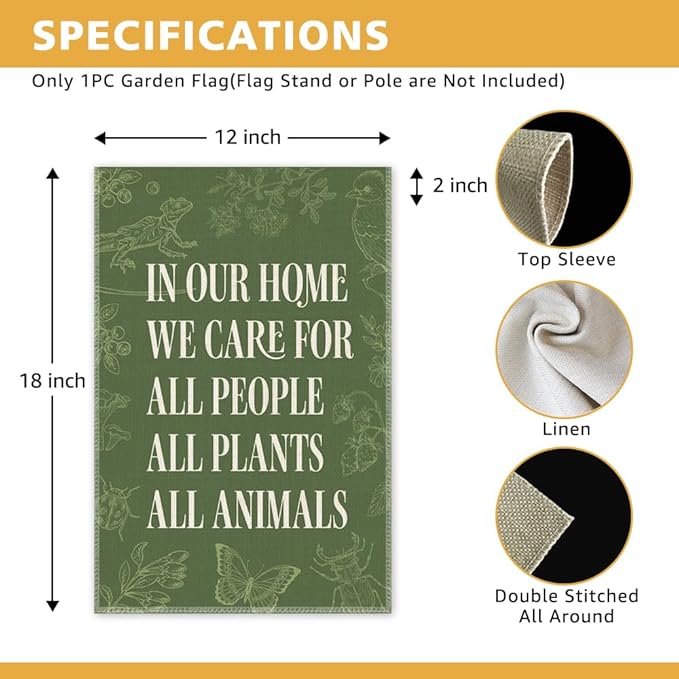 SPECIFICATIONS

Only 1PC Garden Flag(Flag Stand or Pole are Not Included)

12 inch

2 inch

18 inch

IN OUR HOME WE CARE FOR ALL PEOPLE ALL PLANTS ALL ANIMALS

Top Sleeve

Linen

Double Stitched All Around